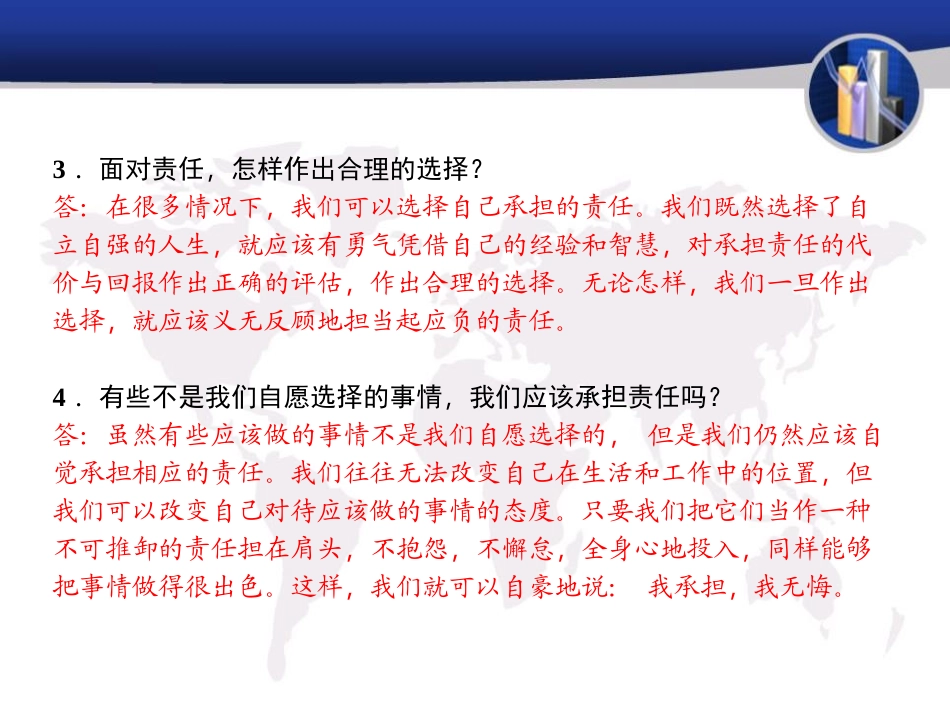 3．面对责任，怎样作出合理的选择？
答：在很多情况下，我们可以选择自己承担的责任。我们既然选择了自立自强的人生，就应该有勇气凭借自己的经验和智慧，对承担责任的代价与回报作出正确的评估，作出合理的选择。无论怎样，我们一旦作出选择，就应该义无反顾地担当起应负的责任。

4．有些不是我们自愿选择的事情，我们应该承担责任吗？
答：虽然有些应该做的事情不是我们自愿选择的，但是我们仍然应该自觉承担相应的责任。我们往往无法改变自己在生活和工作中的位置，但我们可以改变自己对待应该做的事情的态度。只要我们把它们当作一种不可推卸的责任担在肩头，不抱怨，不懈怠，全身心地投入，同样能够把事情做得很出色。这样，我们就可以自豪地说：我承担，我无悔。